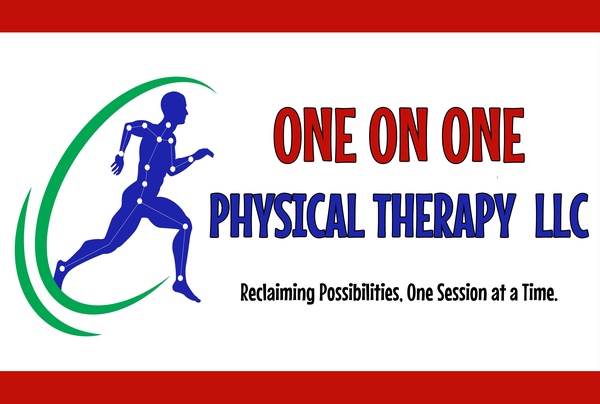 ONE ON ONE
PHYSICAL THERAPY LLC

Reclaiming Possibilities, One Session at a Time.